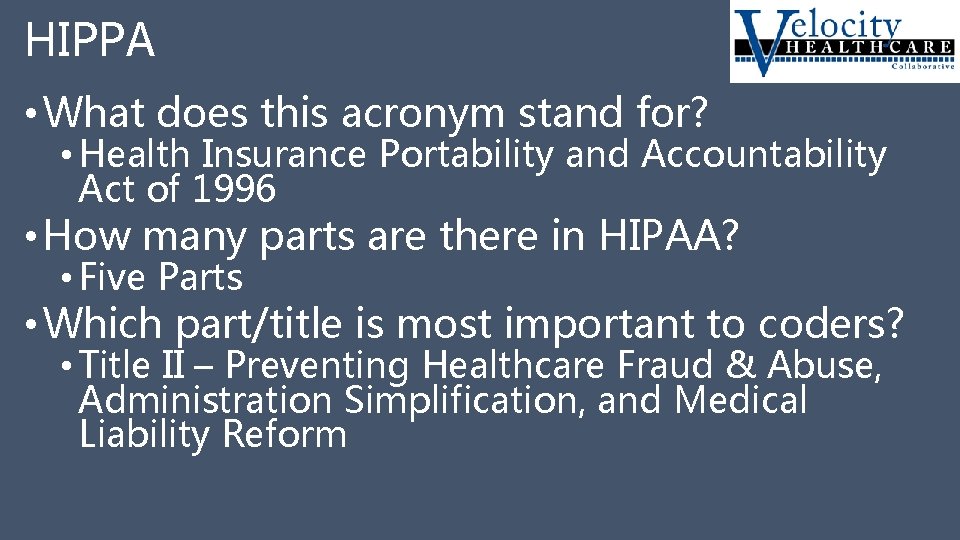 HIPPA

Velocity HEALTHCARE Collaborative

• What does this acronym stand for?
  • Health Insurance Portability and Accountability Act of 1996
• How many parts are there in HIPAA?
  • Five Parts
• Which part/title is most important to coders?
  • Title II – Preventing Healthcare Fraud & Abuse, Administration Simplification, and Medical Liability Reform